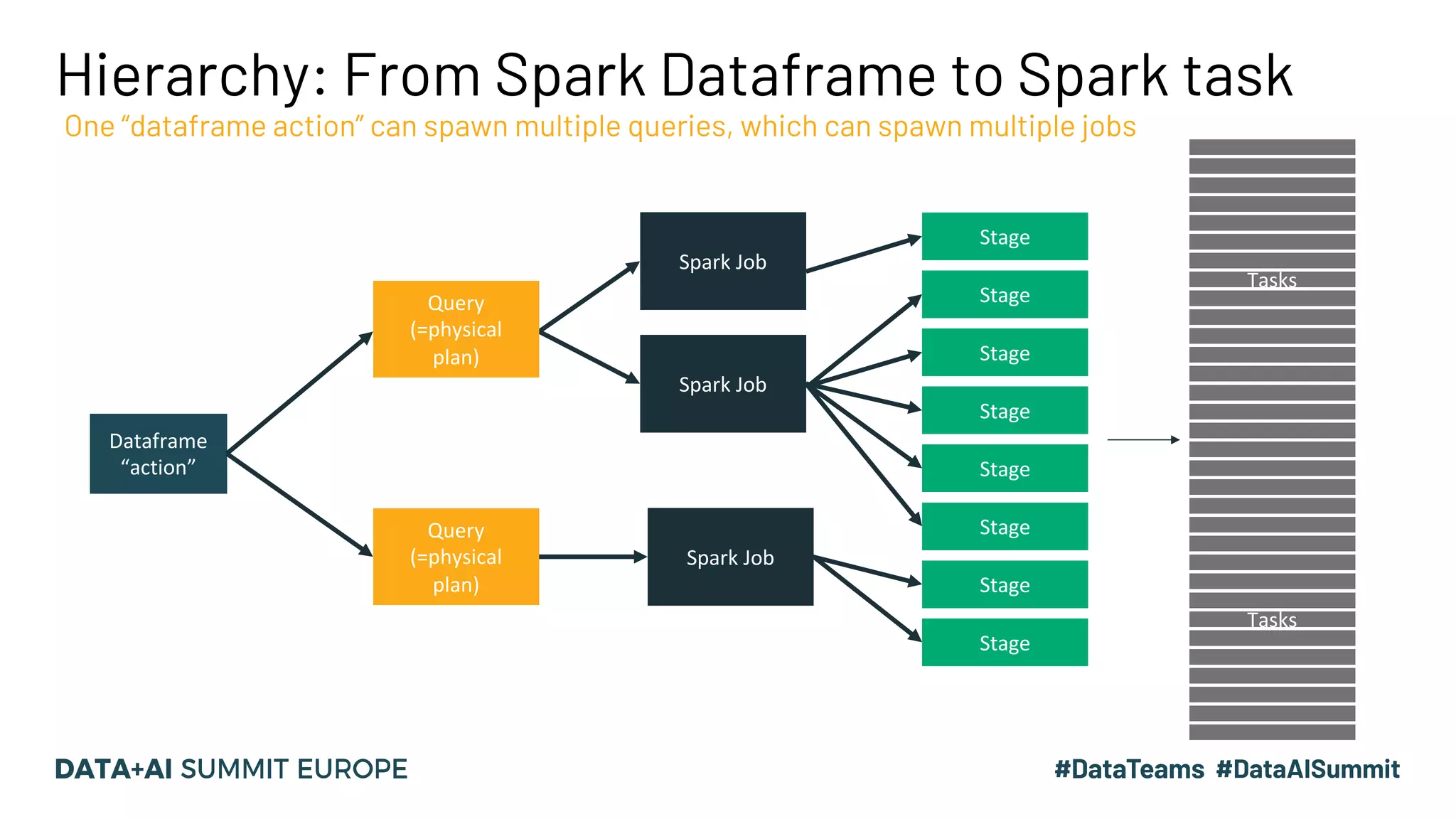 Hierarchy: From Spark Dataframe to Spark task

One “dataframe action” can spawn multiple queries, which can spawn multiple jobs

Dataframe “action”

Query (=physical plan)

Query (=physical plan)

Spark Job

Spark Job

Spark Job

Stage

Stage

Stage

Stage

Stage

Stage

Stage

Stage

Tasks

Tasks

DATA+AI SUMMIT EUROPE

#DataTeams #DataAISummit